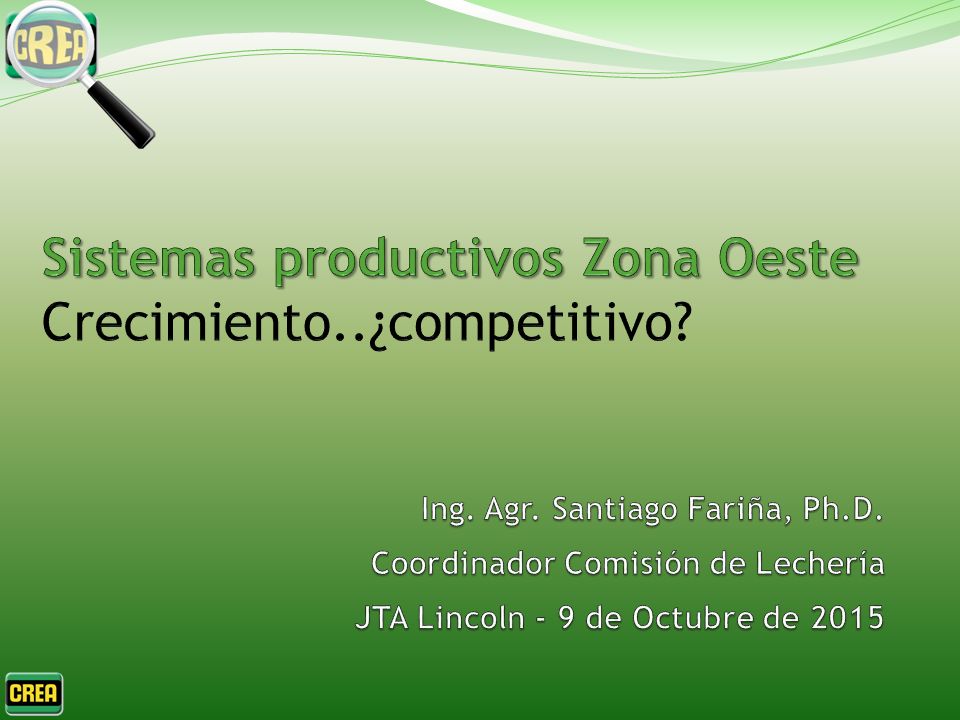 CREA

Sistemas productivos Zona Oeste
Crecimiento..¿competitivo?

Ing. Agr. Santiago Fariña, Ph.D.
Coordinador Comisión de Lechería
JTA Lincoln - 9 de Octubre de 2015

CREA